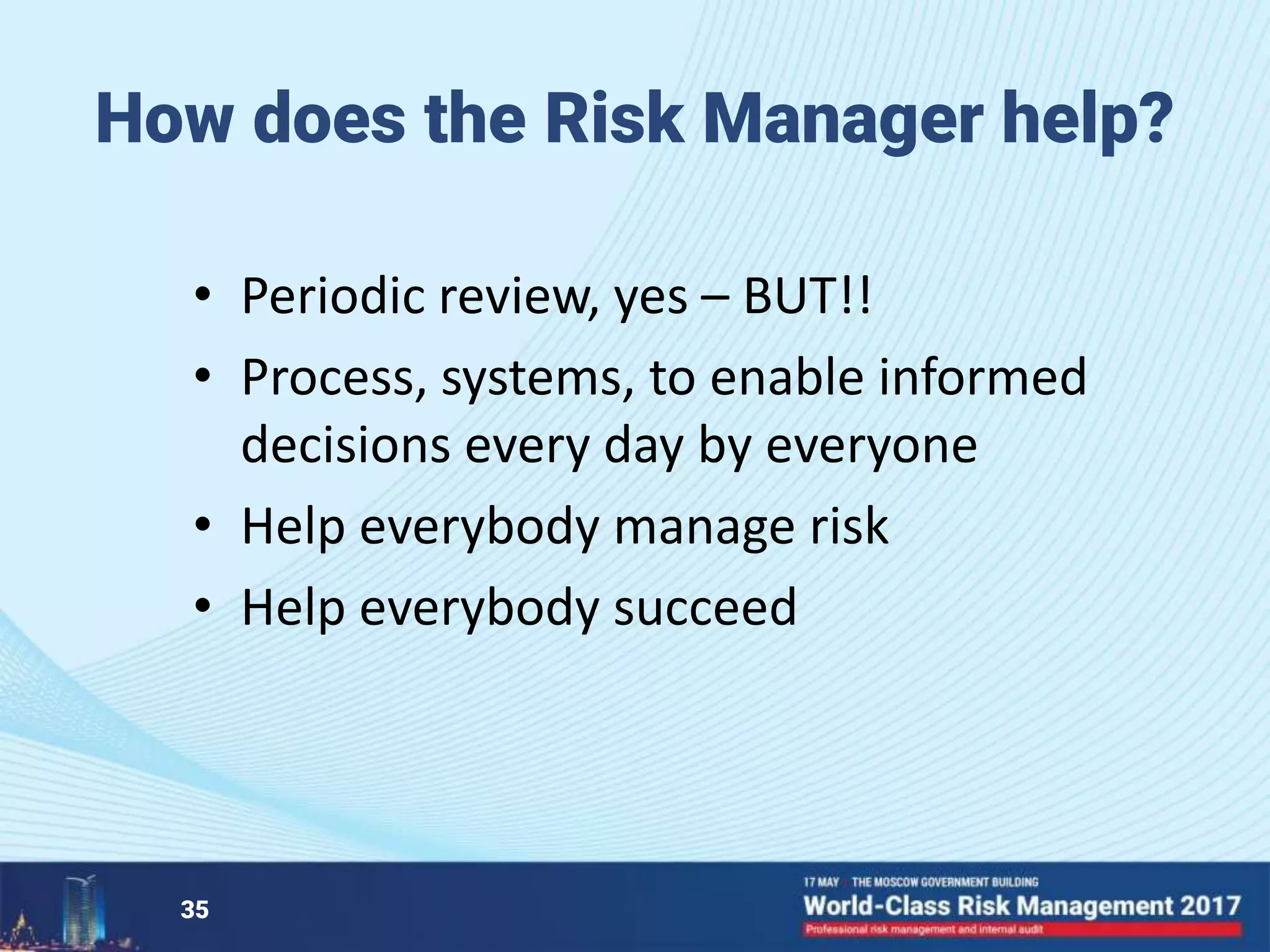 How does the Risk Manager help?

• Periodic review, yes – BUT!!
• Process, systems, to enable informed decisions every day by everyone
• Help everybody manage risk
• Help everybody succeed

35

17 MAY THE MOSCOW GOVERNMENT BUILDING
World-Class Risk Management 2017
Professional risk management and internal audit